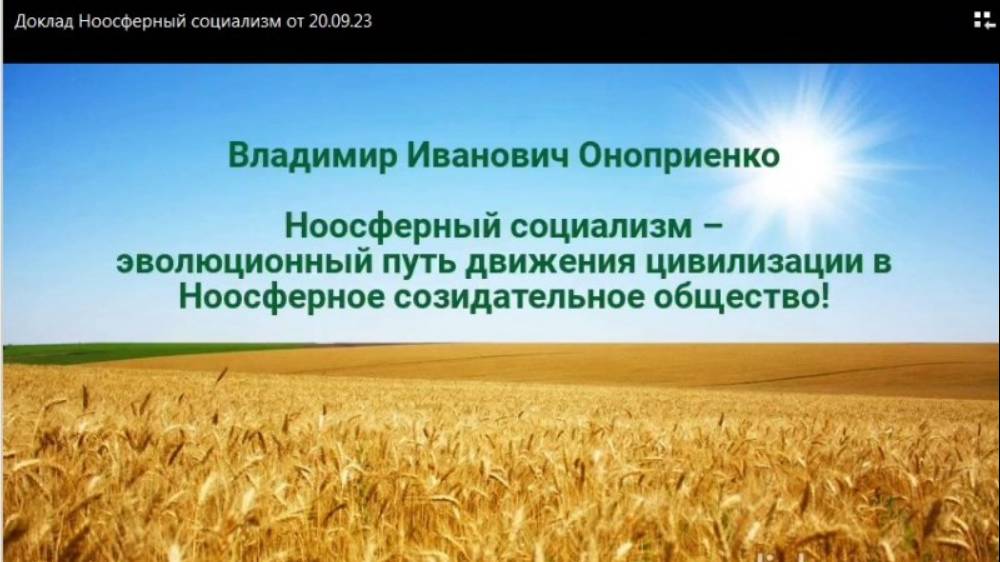 Доклад Ноосферный социализм от 20.09.23

Владимир Иванович Оноприенко

Ноосферный социализм – эволюционный путь движения цивилизации в Ноосферное созидательное общество!